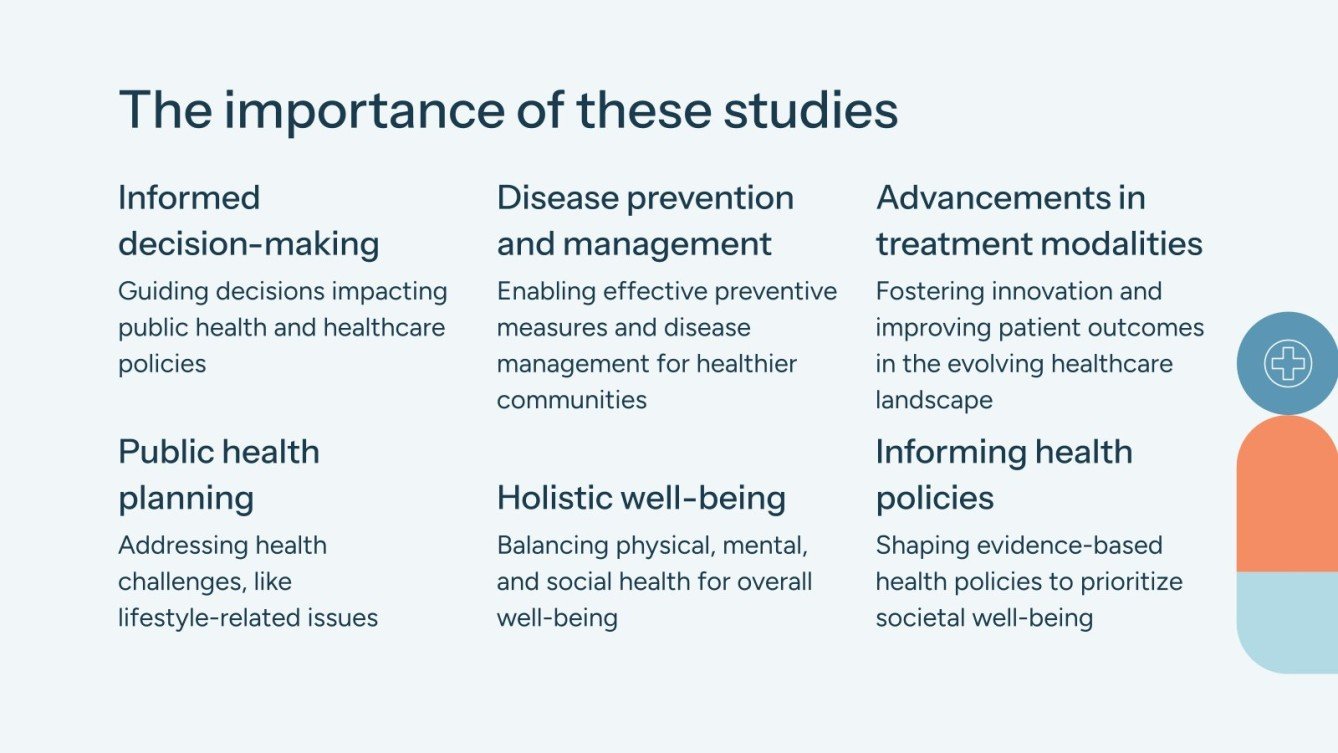 The importance of these studies

Informed decision-making

Guiding decisions impacting public health and healthcare policies

Disease prevention and management

Enabling effective preventive measures and disease management for healthier communities

Advancements in treatment modalities

Fostering innovation and improving patient outcomes in the evolving healthcare landscape

Public health planning

Addressing health challenges, like lifestyle-related issues

Holistic well-being

Balancing physical, mental, and social health for overall well-being

Informing health policies

Shaping evidence-based health policies to prioritize societal well-being